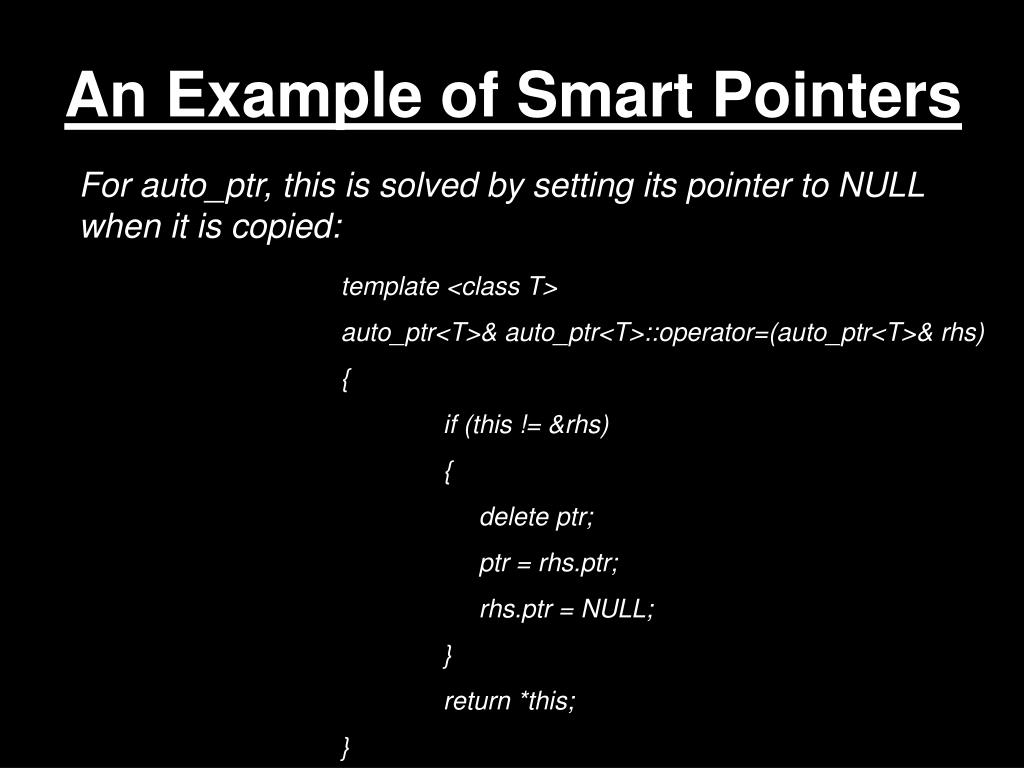 An Example of Smart Pointers

For auto_ptr, this is solved by setting its pointer to NULL when it is copied:

template <class T>
auto_ptr<T>& auto_ptr<T>::operator=(auto_ptr<T>& rhs)
{
if (this != &rhs)
{
delete ptr;
ptr = rhs.ptr;
rhs.ptr = NULL;
}
return *this;
}